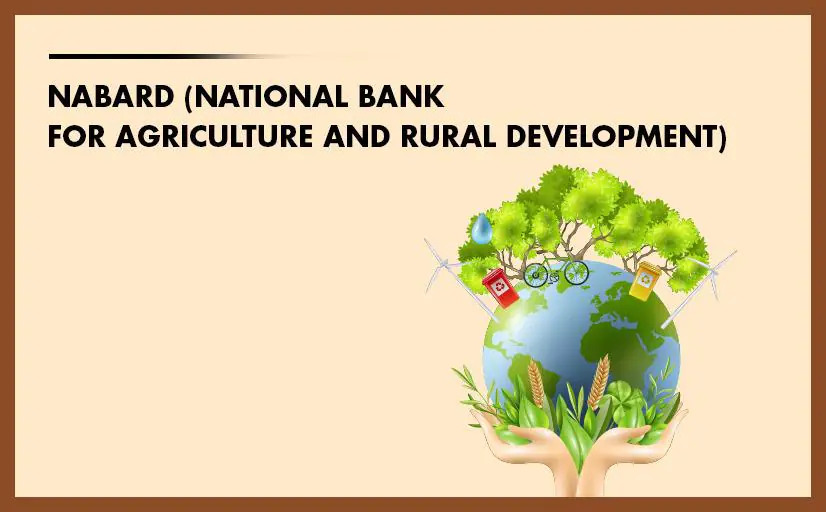 NABARD (NATIONAL BANK
FOR AGRICULTURE AND RURAL DEVELOPMENT)